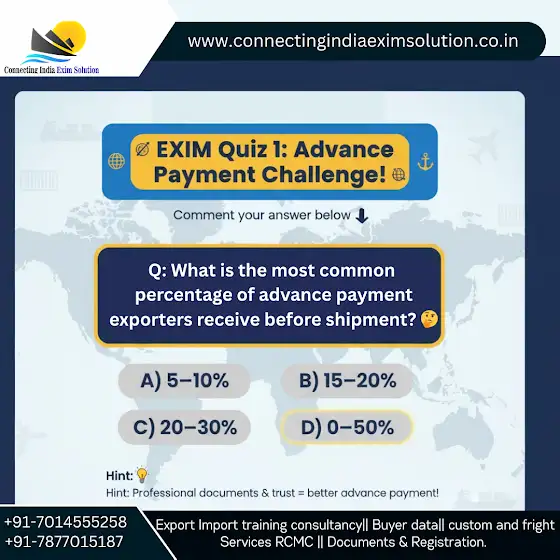 Connecting India Exim Solution

www.connectingindiaeximsolution.co.in

EXIM Quiz 1: Advance Payment Challenge!

Comment your answer below

Q: What is the most common percentage of advance payment exporters receive before shipment?

A) 5–10%

B) 15–20%

C) 20–30%

D) 0–50%

Hint:

Hint: Professional documents & trust = better advance payment!

+91-7014555258
+91-7877015187

Export Import training consultancy|| Buyer data|| custom and fright Services RCMC || Documents & Registration.